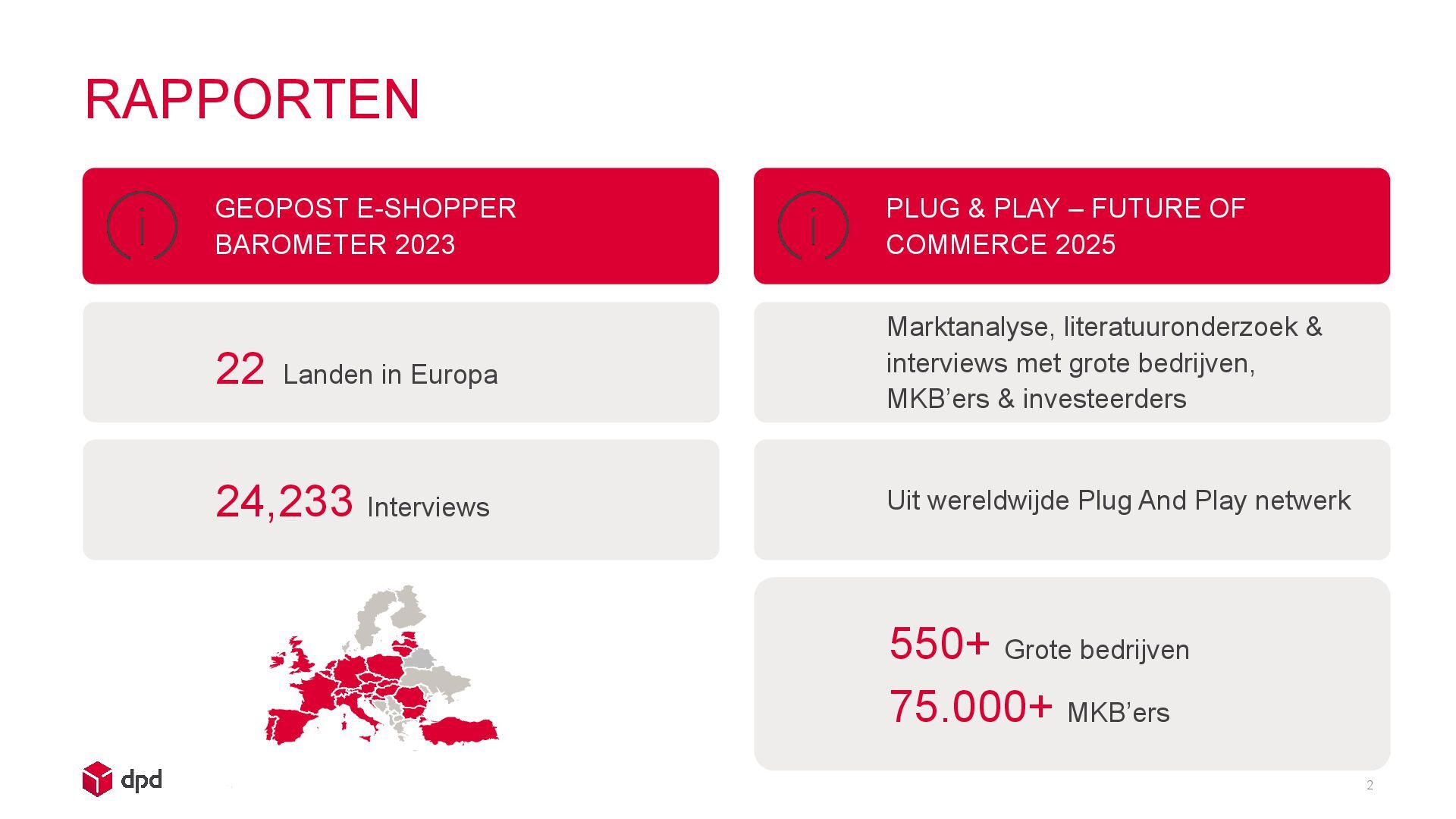 RAPPORTEN

GEOPOST E-SHOPPER BAROMETER 2023

22 Landen in Europa

24,233 Interviews

PLUG & PLAY – FUTURE OF COMMERCE 2025

Marktanalyse, literatuuronderzoek & interviews met grote bedrijven, MKB’ers & investeerders

Uit wereldwijde Plug And Play netwerk

550+ Grote bedrijven

75.000+ MKB’ers

dpd

2